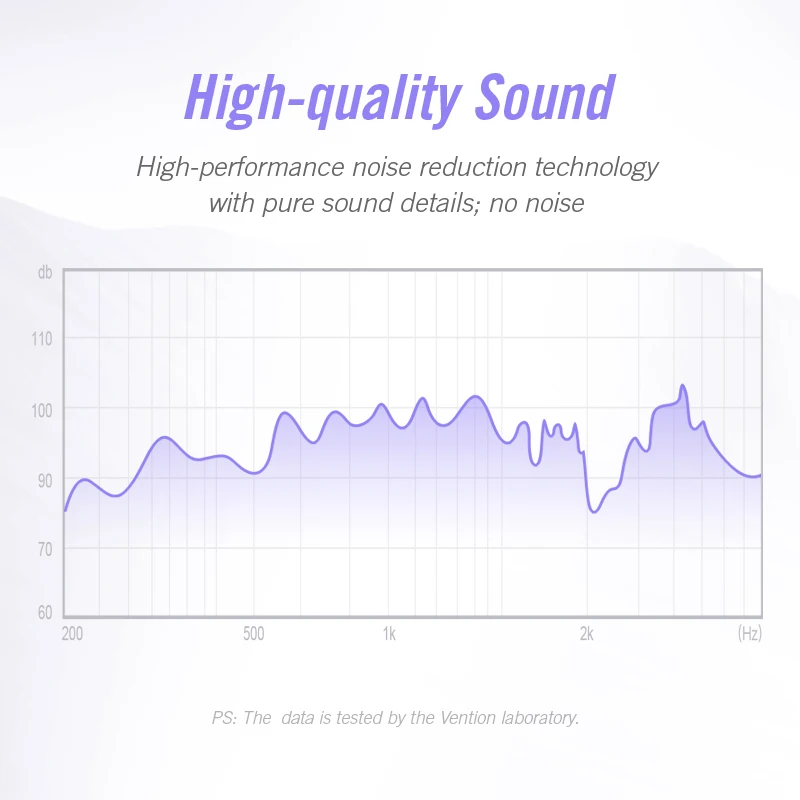 High-quality Sound

High-performance noise reduction technology with pure sound details; no noise

db
110
100
90
70
60
200
500
1k
2k
(Hz)

PS: The  data is tested by the Vention laboratory.